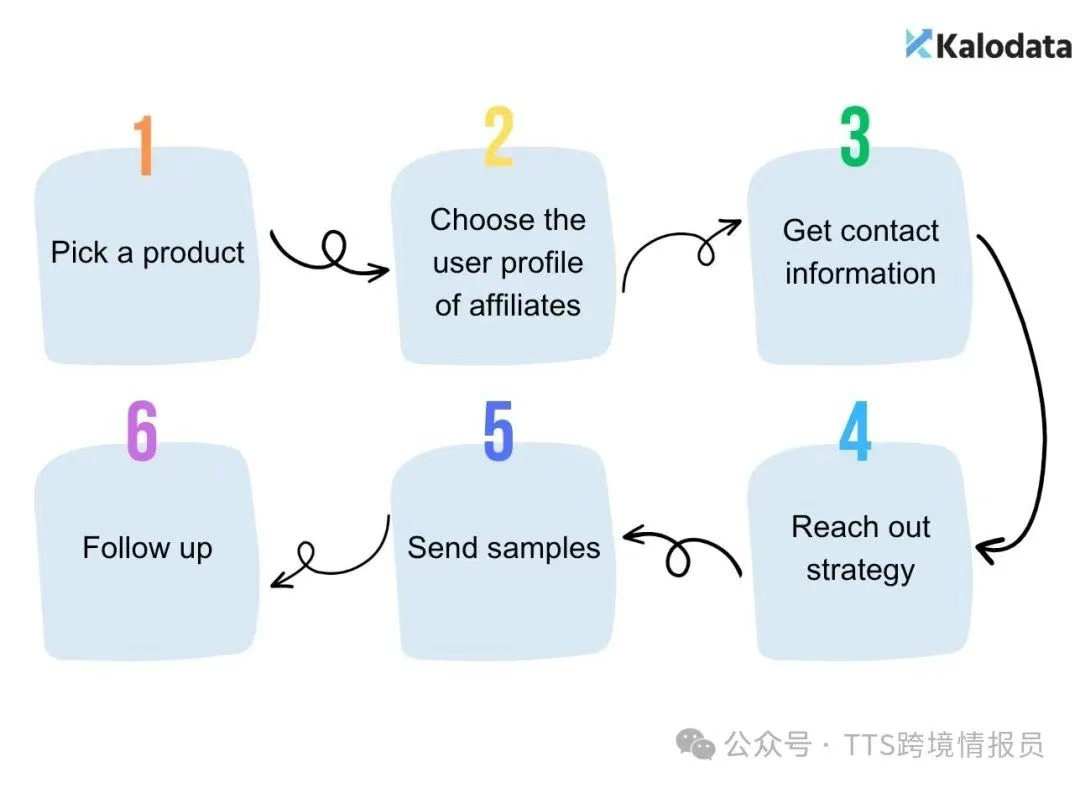 Kalodata

1
Pick a product

2
Choose the user profile of affiliates

3
Get contact information

4
Reach out strategy

5
Send samples

6
Follow up

公众号 · TTS跨境情报员